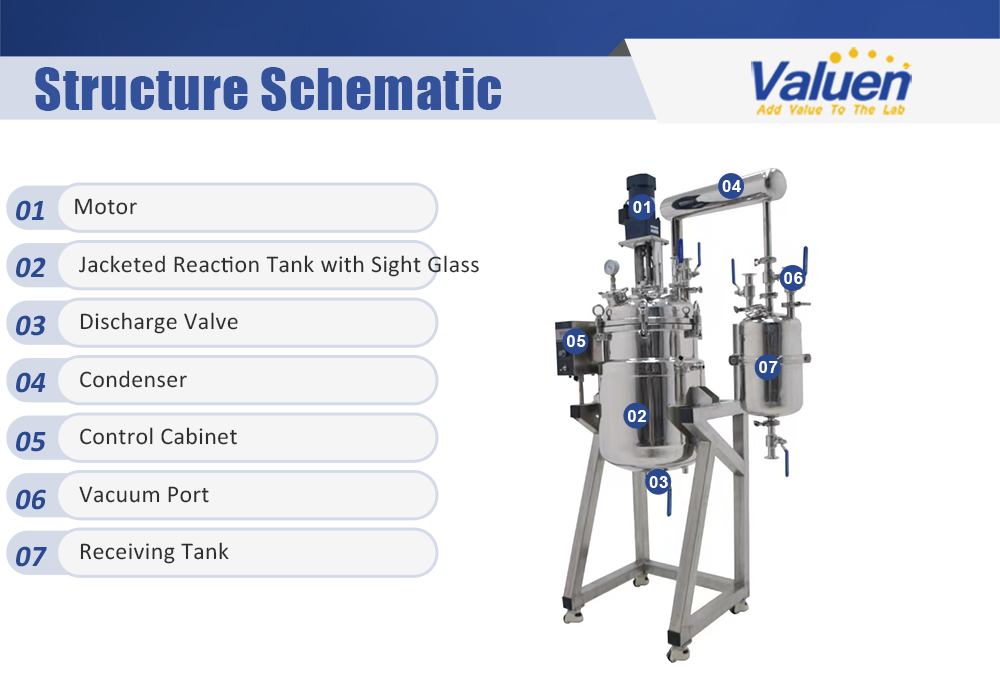 Structure Schematic

Valuen
Add Value To The Lab

01 Motor
02 Jacketed Reaction Tank with Sight Glass
03 Discharge Valve
04 Condenser
05 Control Cabinet
06 Vacuum Port
07 Receiving Tank

01
04
06
05
07
02
03